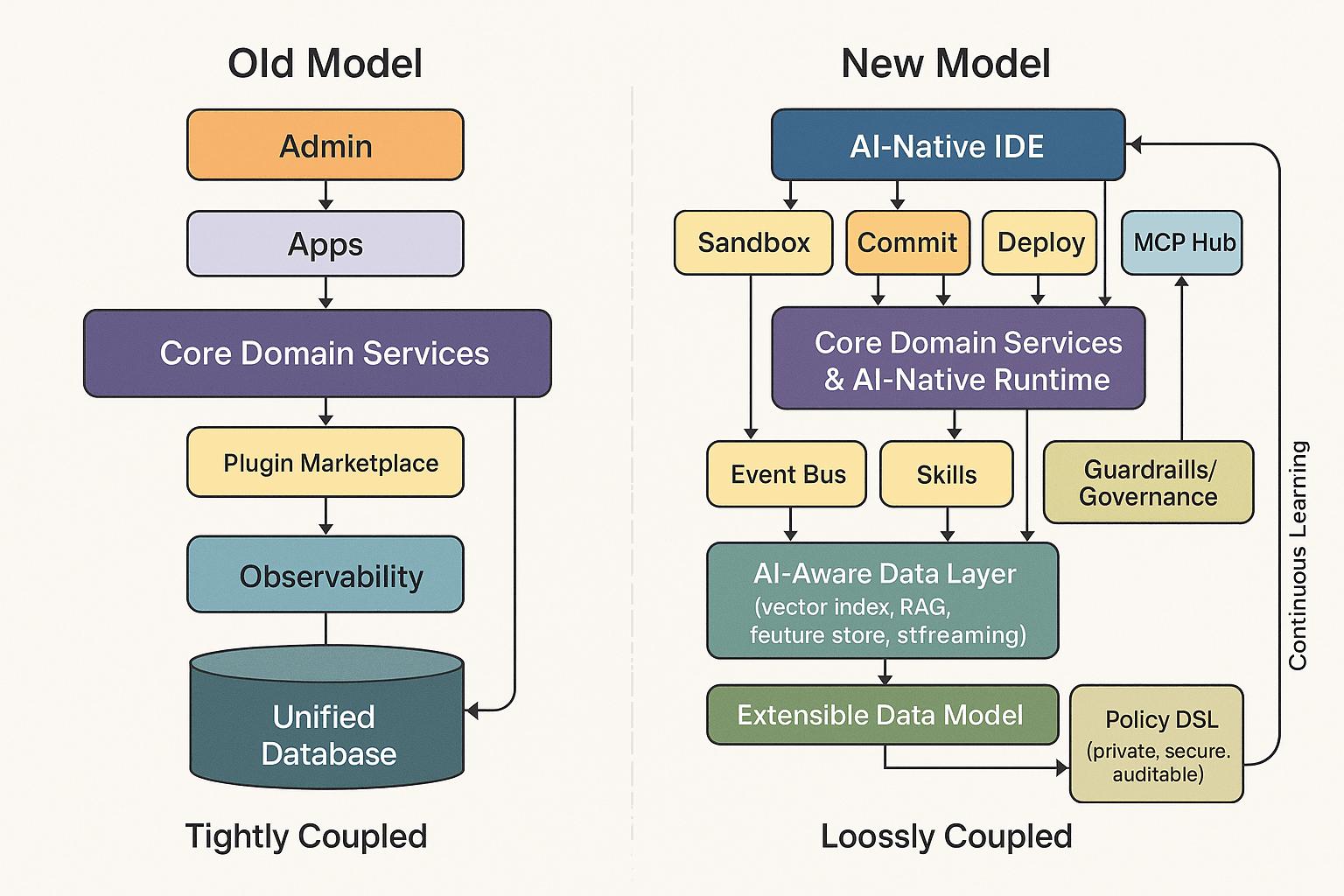 Old Model

Admin

Apps

Core Domain Services

Plugin Marketplace

Observability

Unified Database

Tightly Coupled

New Model

AI-Native IDE

Sandbox

Commit

Deploy

MCP Hub

Core Domain Services & AI-Native Runtime

Event Bus

Skills

Guardraills/ Governance

AI-Aware Data Layer (vector index, RAG, feuture store, stfreaming)

Extensible Data Model

Policy DSL (private, secure. auditable)

Continuous Learning

Loossly Coupled